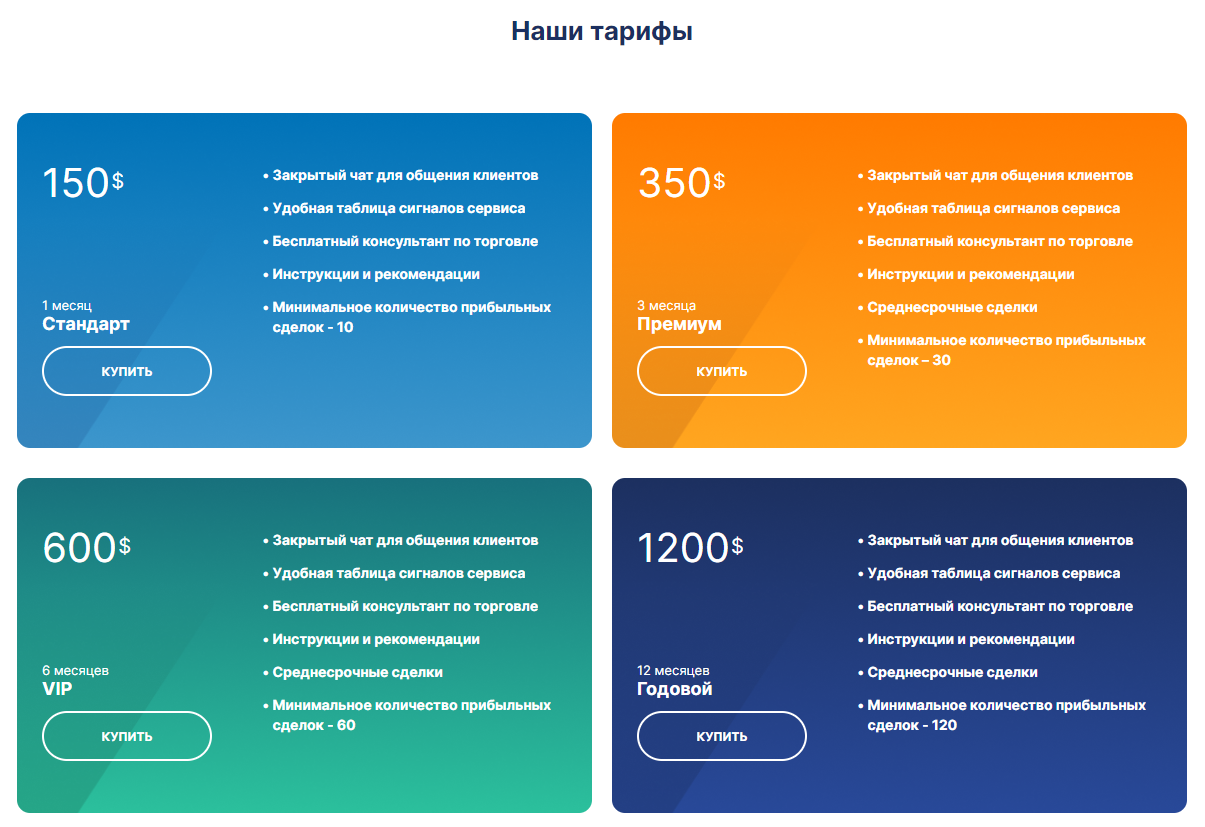 Наши тарифы

150$

1 месяц
Стандарт

КУПИТЬ

• Закрытый чат для общения клиентов
• Удобная таблица сигналов сервиса
• Бесплатный консультант по торговле
• Инструкции и рекомендации
• Минимальное количество прибыльных сделок - 10

350$

3 месяца
Премиум

КУПИТЬ

• Закрытый чат для общения клиентов
• Удобная таблица сигналов сервиса
• Бесплатный консультант по торговле
• Инструкции и рекомендации
• Среднесрочные сделки
• Минимальное количество прибыльных сделок – 30

600$

6 месяцев
VIP

КУПИТЬ

• Закрытый чат для общения клиентов
• Удобная таблица сигналов сервиса
• Бесплатный консультант по торговле
• Инструкции и рекомендации
• Среднесрочные сделки
• Минимальное количество прибыльных сделок - 60

1200$

12 месяцев
Годовой

КУПИТЬ

• Закрытый чат для общения клиентов
• Удобная таблица сигналов сервиса
• Бесплатный консультант по торговле
• Инструкции и рекомендации
• Среднесрочные сделки
• Минимальное количество прибыльных сделок - 120